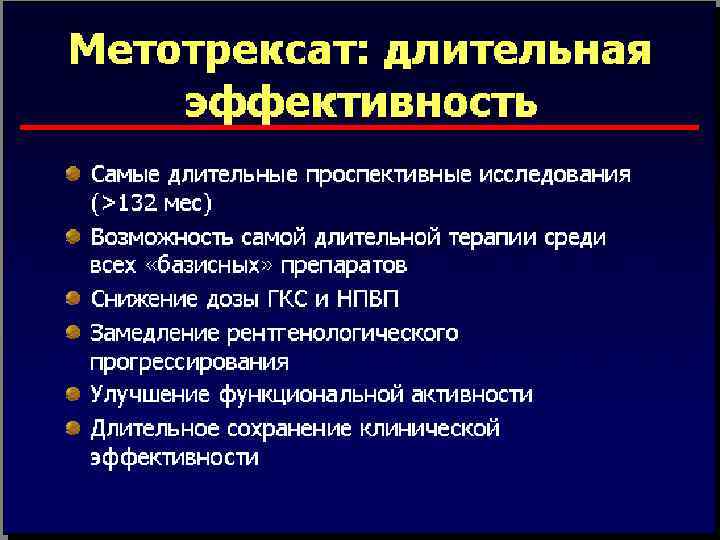 Метотрексат: длительная эффективность

- Самые длительные проспективные исследования (>132 мес)
- Возможность самой длительной терапии среди всех «базисных» препаратов
- Снижение дозы ГКС и НПВП
- Замедление рентгенологического прогрессирования
- Улучшение функциональной активности
- Длительное сохранение клинической эффективности